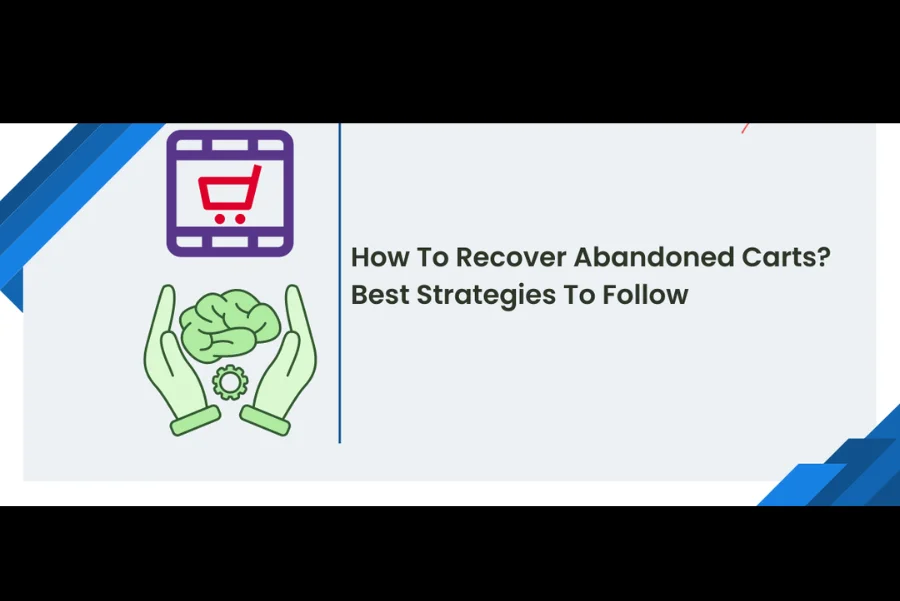 How To Recover Abandoned Carts?
Best Strategies To Follow